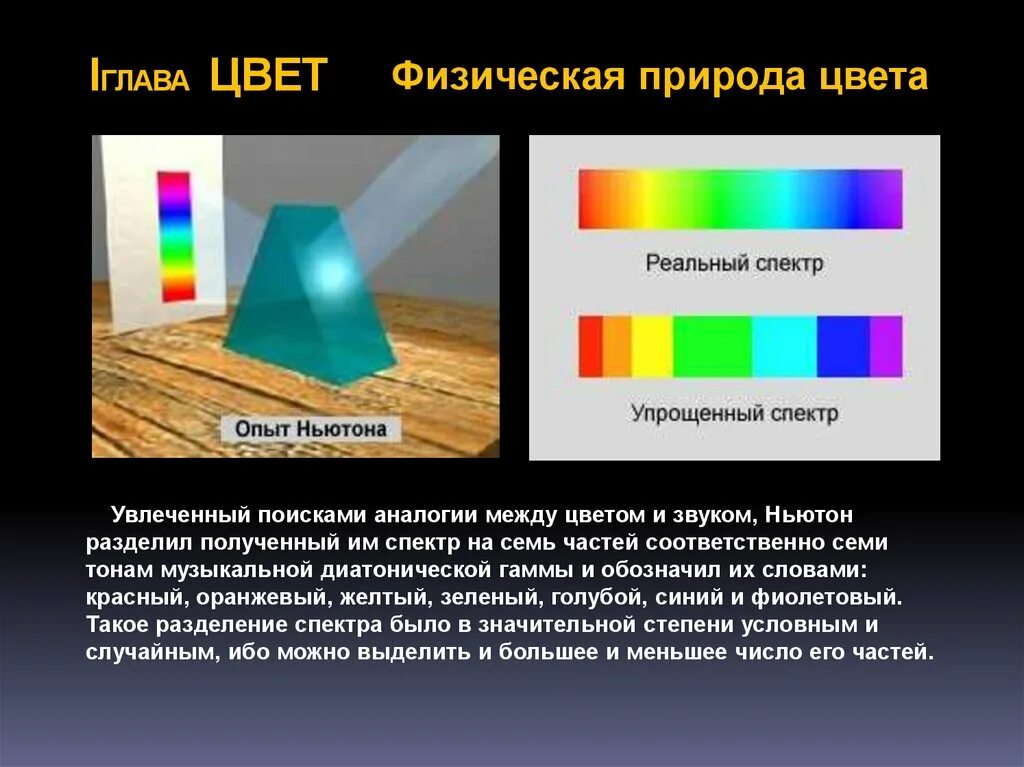 IГЛАВА ЦВЕТ Физическая природа цвета

Опыт Ньютона

Реальный спектр

Упрощенный спектр

Увлеченный поисками аналогии между цветом и звуком, Ньютон разделил полученный им спектр на семь частей соответственно семи тонам музыкальной диатонической гаммы и обозначил их словами: красный, оранжевый, желтый, зеленый, голубой, синий и фиолетовый. Такое разделение спектра было в значительной степени условным и случайным, ибо можно выделить и большее и меньшее число его частей.